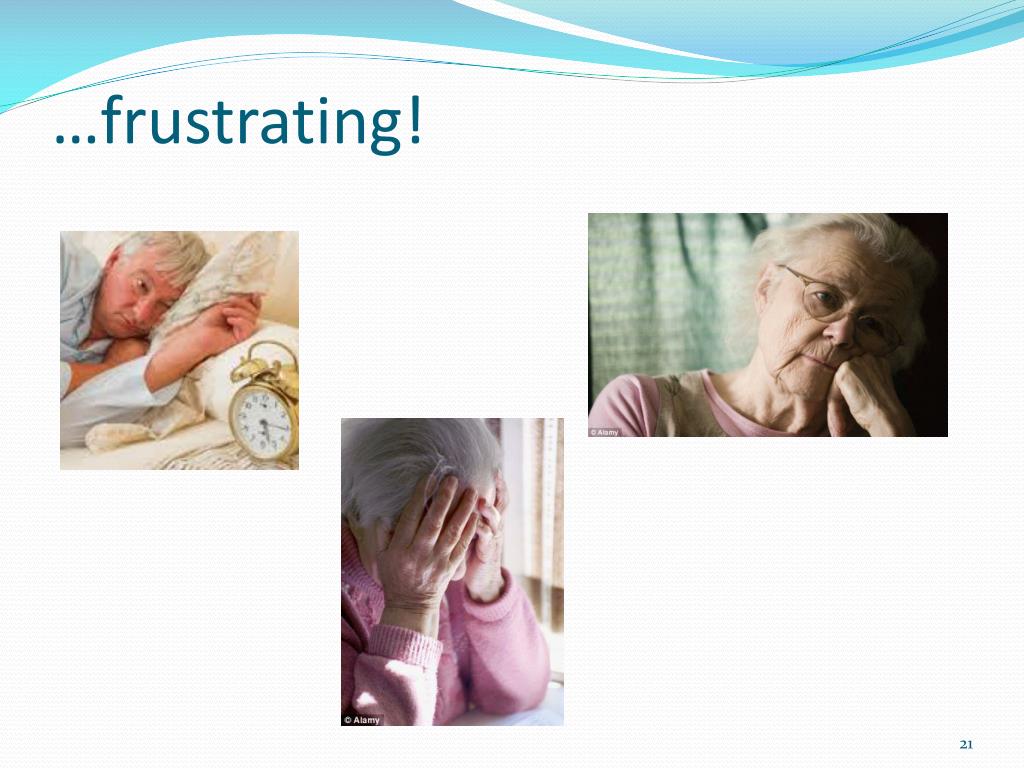 …frustrating!

© Alamy

© Alamy

21